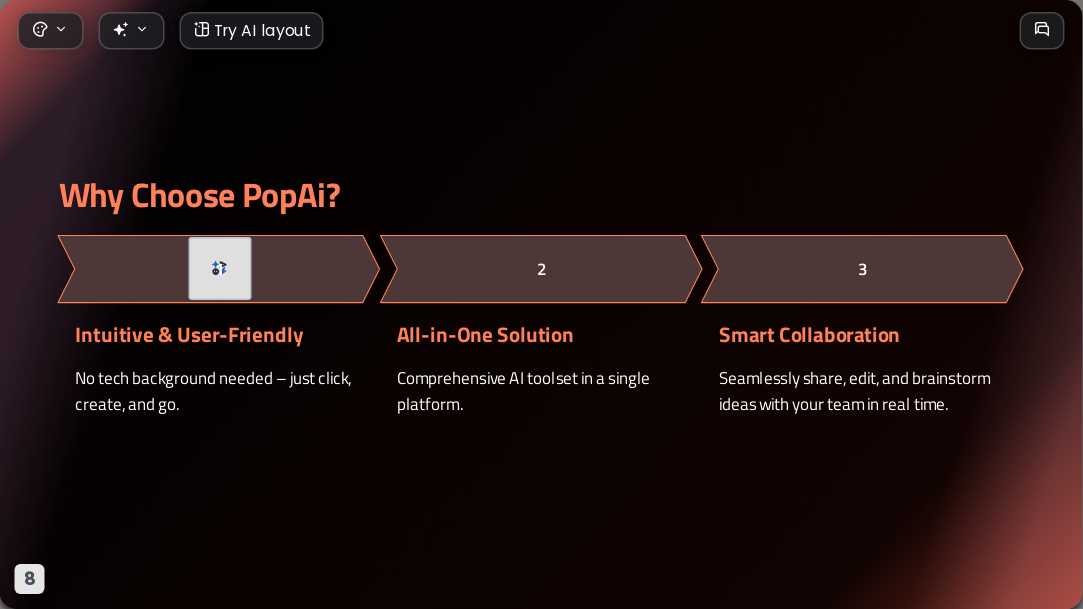 Try AI layout

Why Choose PopAi?

2

3

Intuitive & User-Friendly

No tech background needed – just click, create, and go.

All-in-One Solution

Comprehensive AI toolset in a single platform.

Smart Collaboration

Seamlessly share, edit, and brainstorm ideas with your team in real time.

8